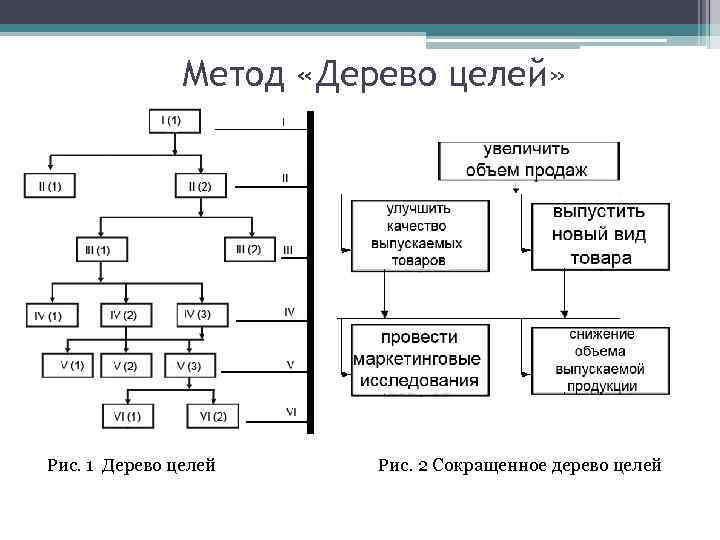 Метод «Дерево целей»

I (1)
I
II (1)
II (2)
II
III (1)
III (2)
III
IV (1)
IV (2)
IV (3)
IV
V (1)
V (2)
V (3)
V
VI (1)
VI (2)
VI

увеличить объем продаж
улучшить качество выпускаемых товаров
выпустить новый вид товара
провести маркетинговые исследования
снижение объема выпускаемой продукции

Рис. 1 Дерево целей

Рис. 2 Сокращенное дерево целей